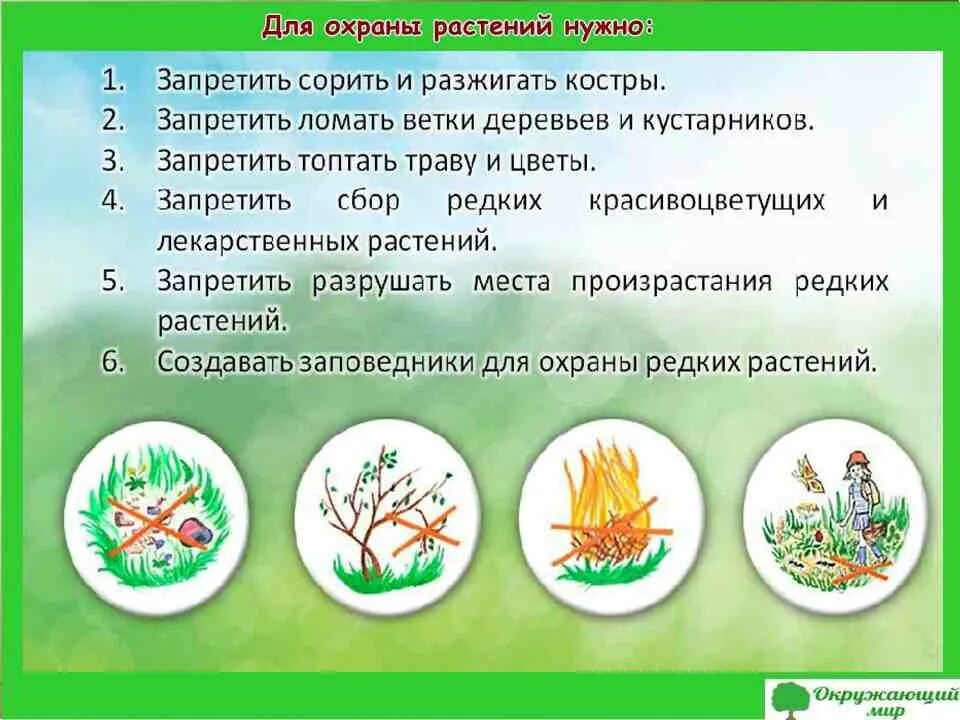 Для охраны растений нужно:

1. Запретить сорить и разжигать костры.
2. Запретить ломать ветки деревьев и кустарников.
3. Запретить топтать траву и цветы.
4. Запретить сбор редких красивоцветущих и лекарственных растений.
5. Запретить разрушать места произрастания редких растений.
6. Создавать заповедники для охраны редких растений.

Окружающий мир